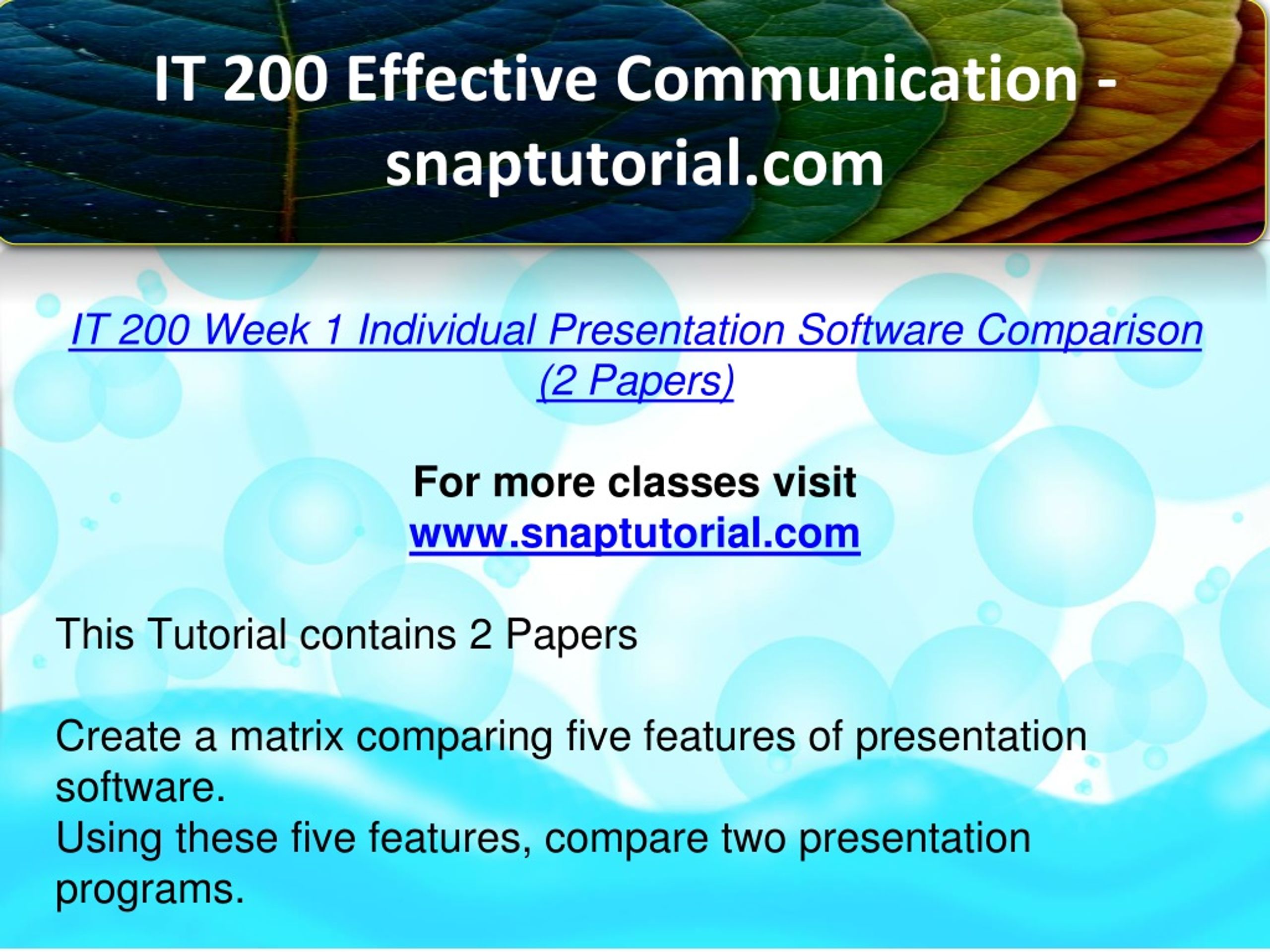 IT 200 Effective Communication - snaptutorial.com

IT 200 Week 1 Individual Presentation Software Comparison (2 Papers)

For more classes visit
www.snaptutorial.com

This Tutorial contains 2 Papers

Create a matrix comparing five features of presentation software.
Using these five features, compare two presentation programs.